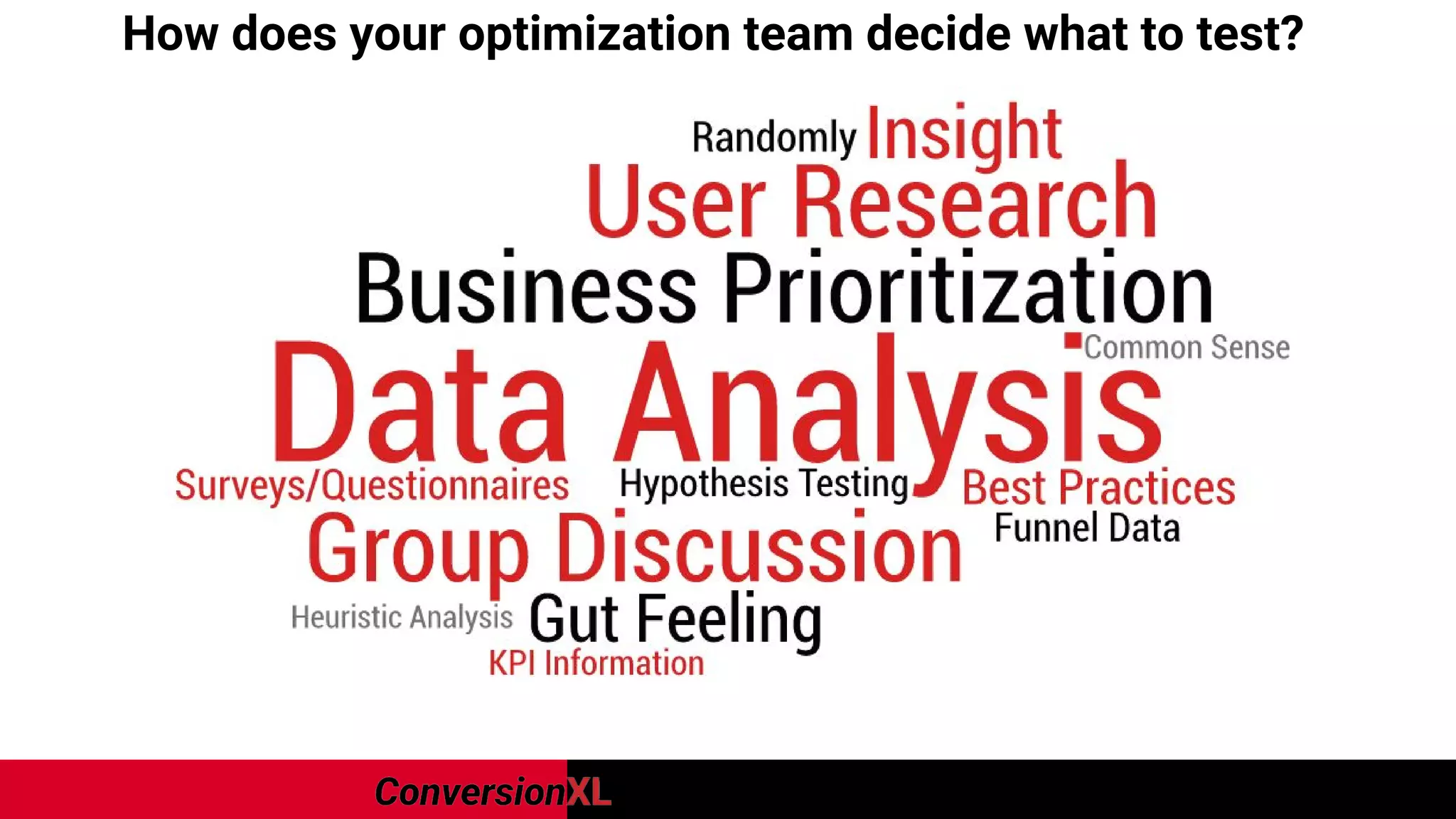 How does your optimization team decide what to test?

Randomly Insight
User Research
Business Prioritization
Common Sense
Data Analysis
Surveys/Questionnaires Hypothesis Testing Best Practices
Group Discussion Funnel Data
Heuristic Analysis Gut Feeling
KPI Information

ConversionXL